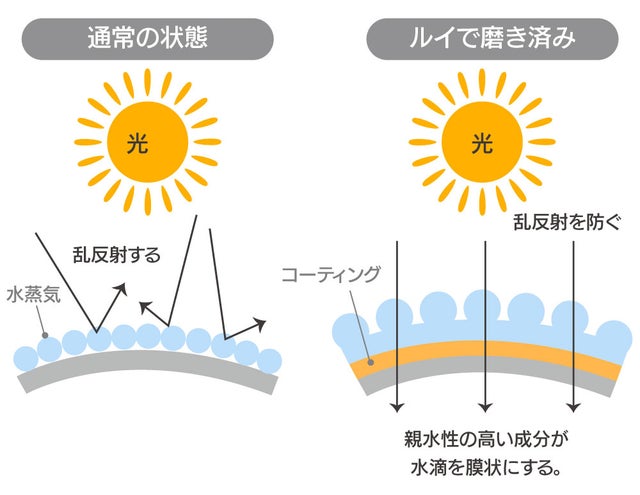 通常の状態

光

乱反射する

水蒸気

ルイで磨き済み

光

乱反射を防ぐ

コーティング

親水性の高い成分が
水滴を膜状にする。